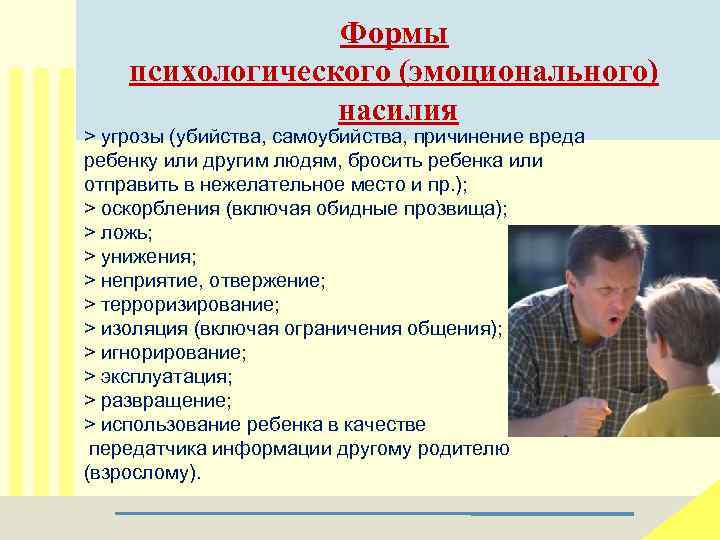 Формы психологического (эмоционального) насилия

> угрозы (убийства, самоубийства, причинение вреда ребенку или другим людям, бросить ребенка или отправить в нежелательное место и пр.);
> оскорбления (включая обидные прозвища);
> ложь;
> унижения;
> неприятие, отвержение;
> терроризирование;
> изоляция (включая ограничения общения);
> игнорирование;
> эксплуатация;
> развращение;
> использование ребенка в качестве передатчика информации другому родителю (взрослому).